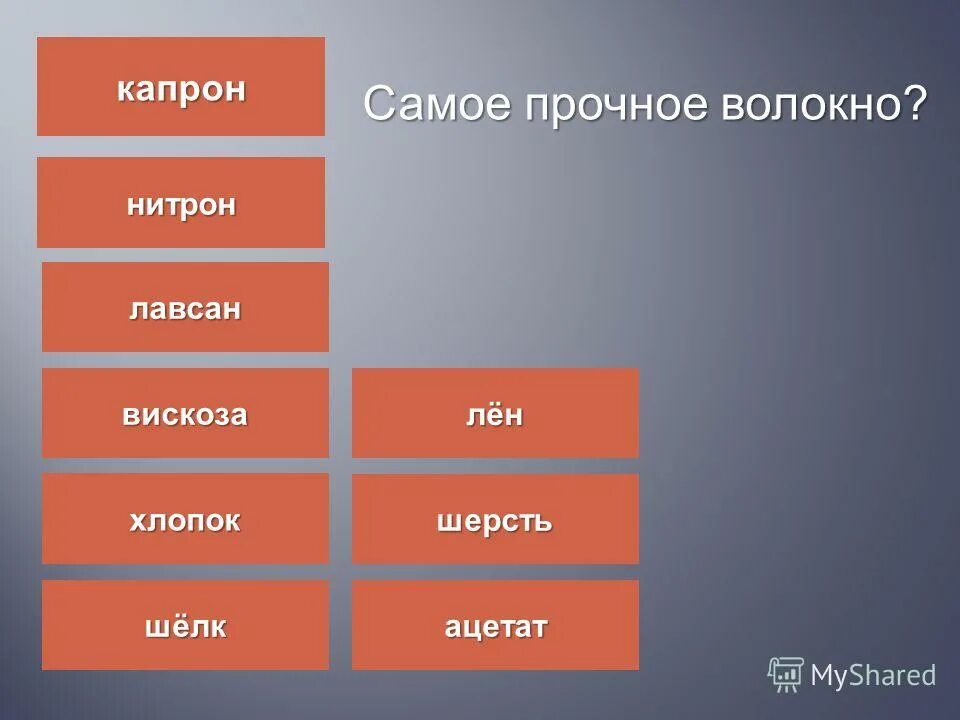 Самое прочное волокно?

капрон

нитрон

лавсан

вискоза

хлопок

шёлк

лён

шерсть

ацетат

MyShared